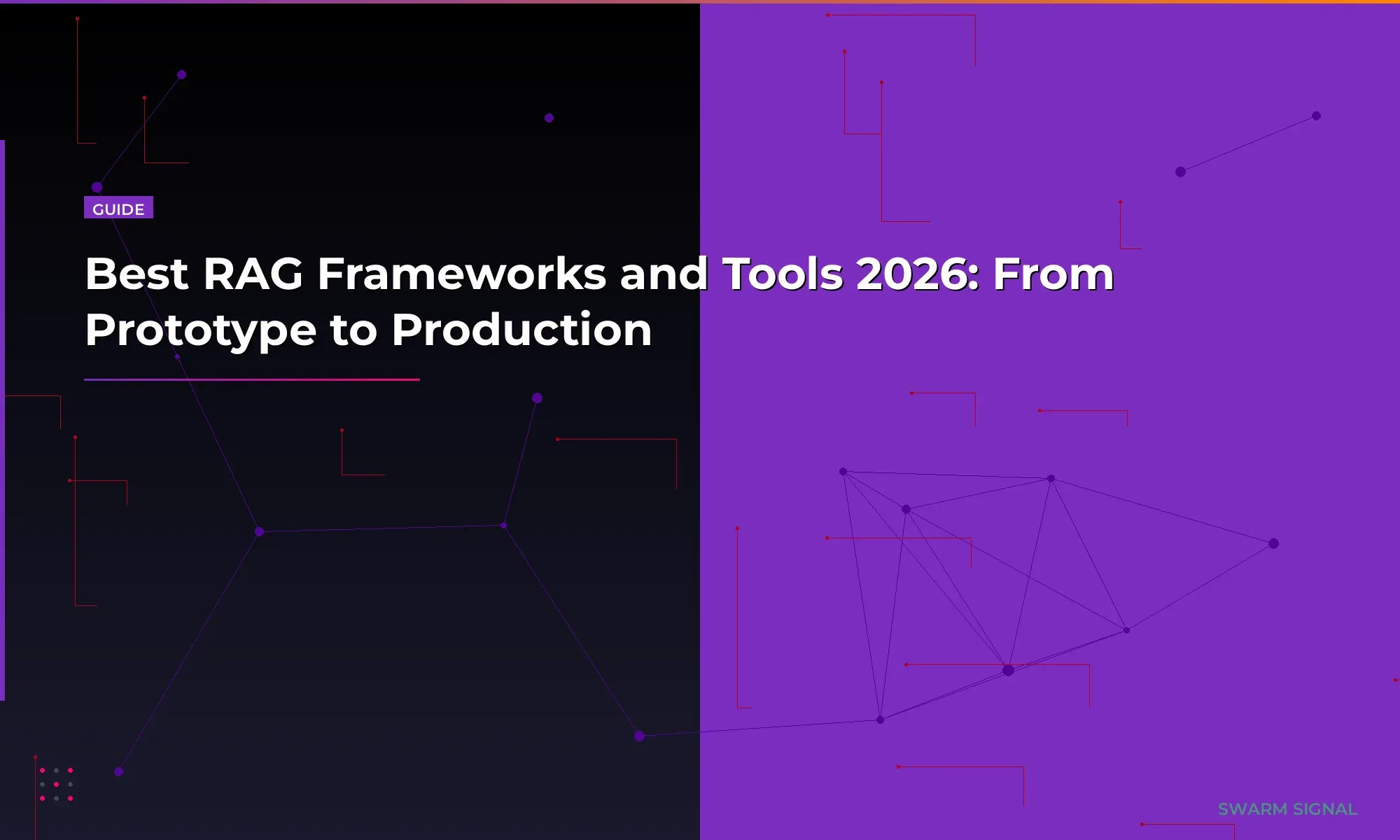 GUIDE

Best RAG Frameworks and Tools 2026: From Prototype to Production

SWARM SIGNAL